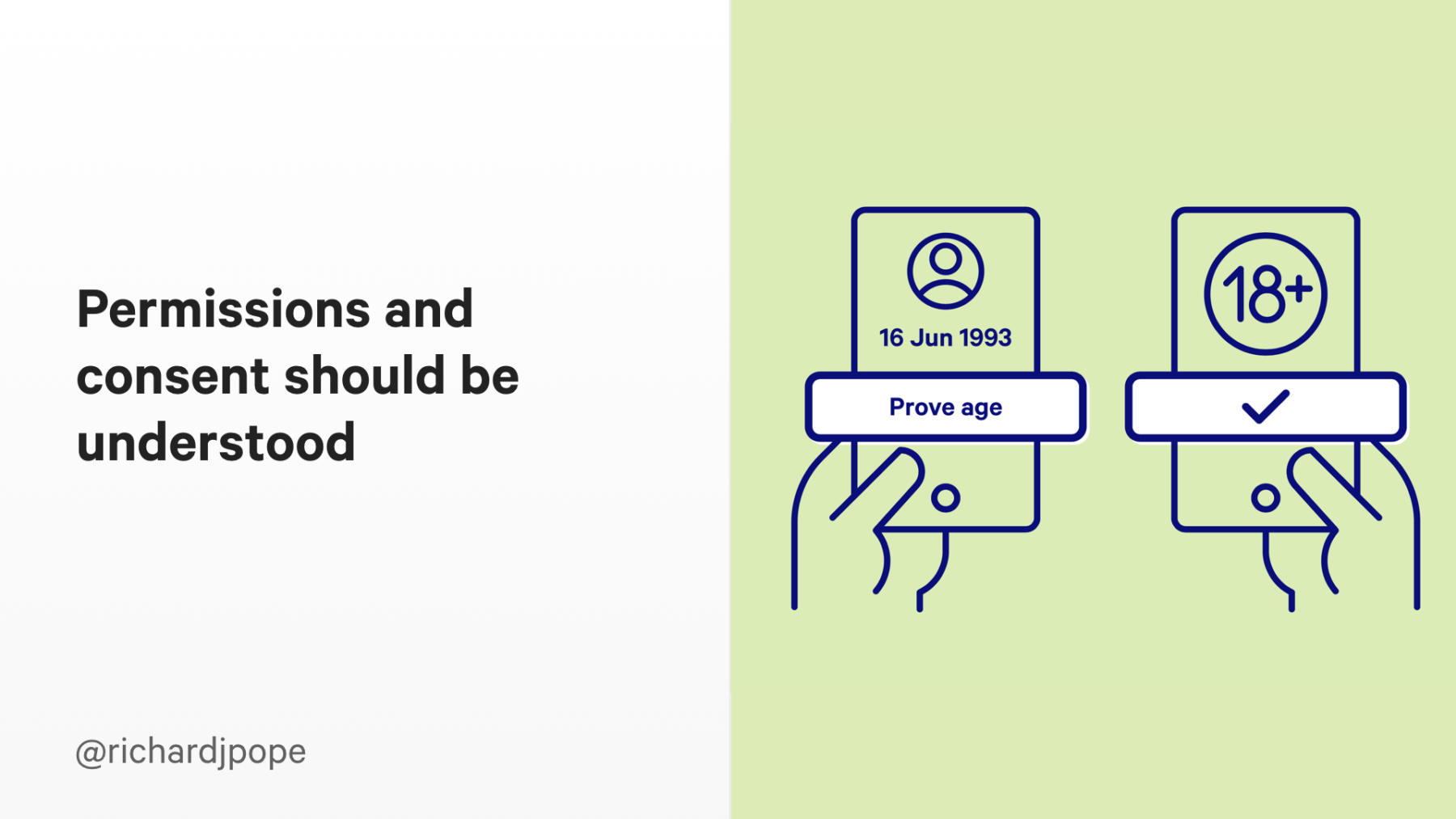 Permissions and consent should be understood

@richardjpope

16 Jun 1993

Prove age

18+